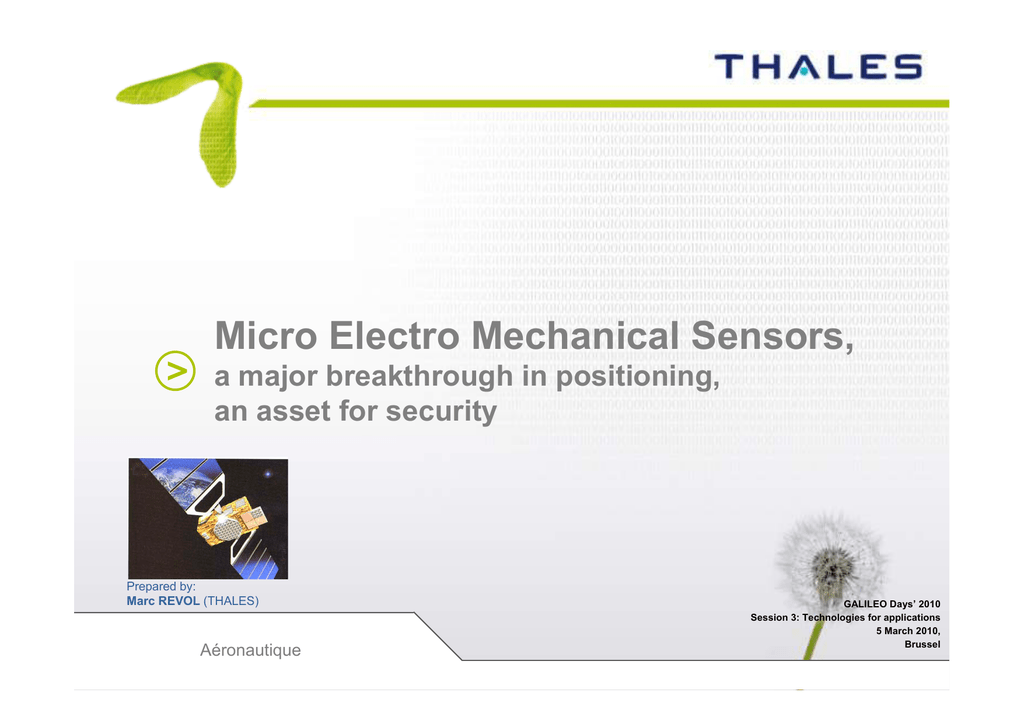 THALES

>

Micro Electro Mechanical Sensors,
a major breakthrough in positioning,
an asset for security

Prepared by:
Marc REVOL (THALES)

GALILEO Days' 2010
Session 3: Technologies for applications
5 March 2010,
Brussel

Aéronautique